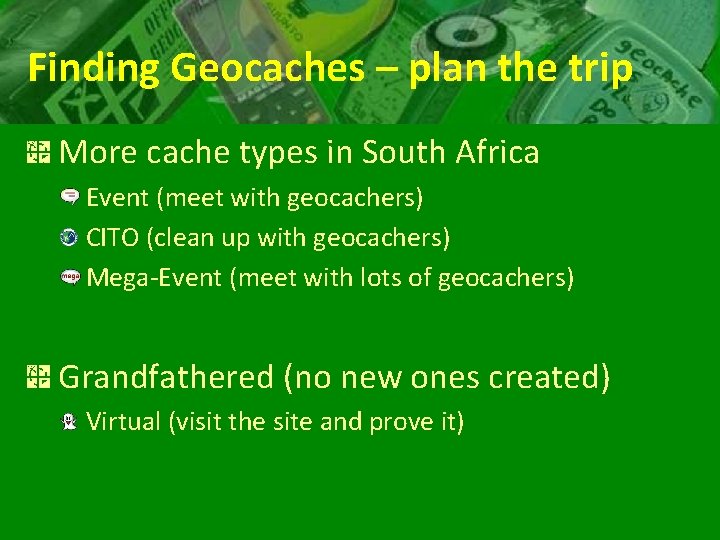 Finding Geocaches – plan the trip

More cache types in South Africa

Event (meet with geocachers)

CITO (clean up with geocachers)

Mega-Event (meet with lots of geocachers)

Grandfathered (no new ones created)

Virtual (visit the site and prove it)